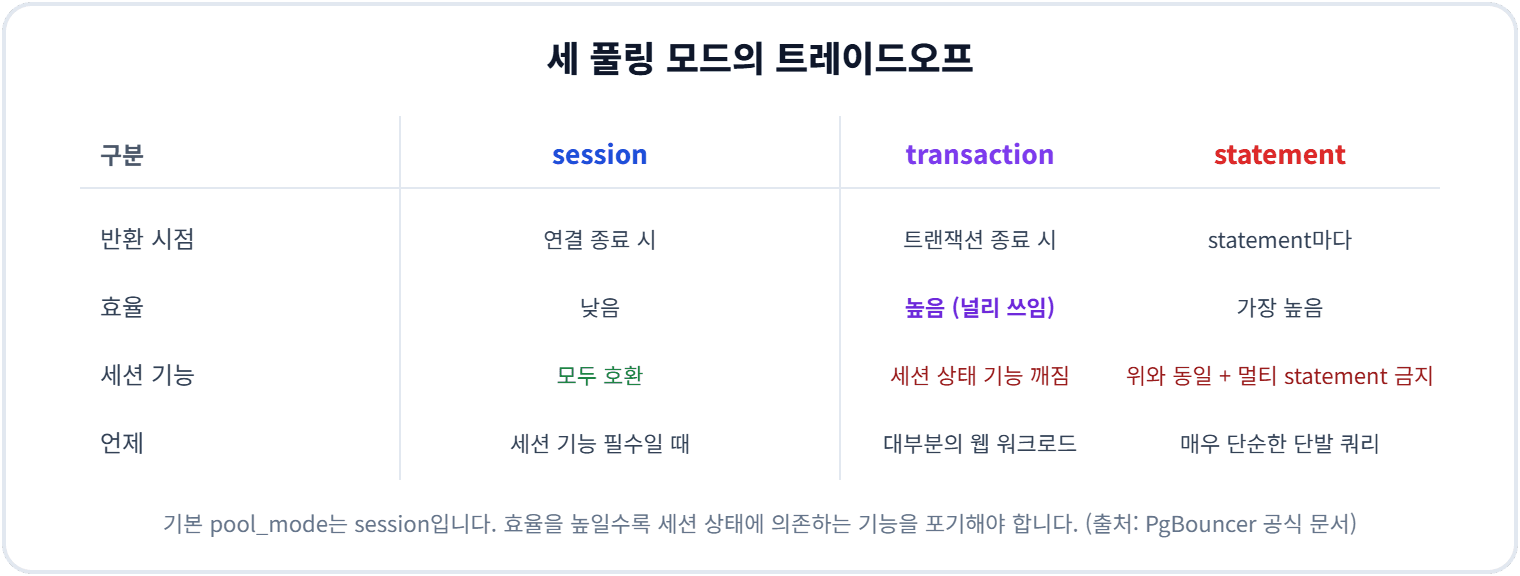 세 풀링 모드의 트레이드오프

| 구분 | session | transaction | statement |
|---|---|---|---|
| 반환 시점 | 연결 종료 시 | 트랜잭션 종료 시 | statement마다 |
| 효율 | 낮음 | 높음 (널리 쓰임) | 가장 높음 |
| 세션 기능 | 모두 호환 | 세션 상태 기능 깨짐 | 위와 동일 + 멀티 statement 금지 |
| 언제 | 세션 기능 필수일 때 | 대부분의 웹 워크로드 | 매우 단순한 단발 쿼리 |

기본 pool_mode는 session입니다. 효율을 높일수록 세션 상태에 의존하는 기능을 포기해야 합니다. (출처: PgBouncer 공식 문서)